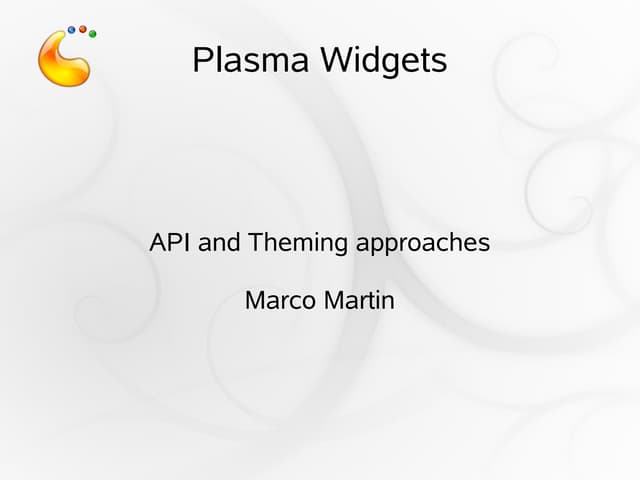 Plasma Widgets

API and Theming approaches

Marco Martin